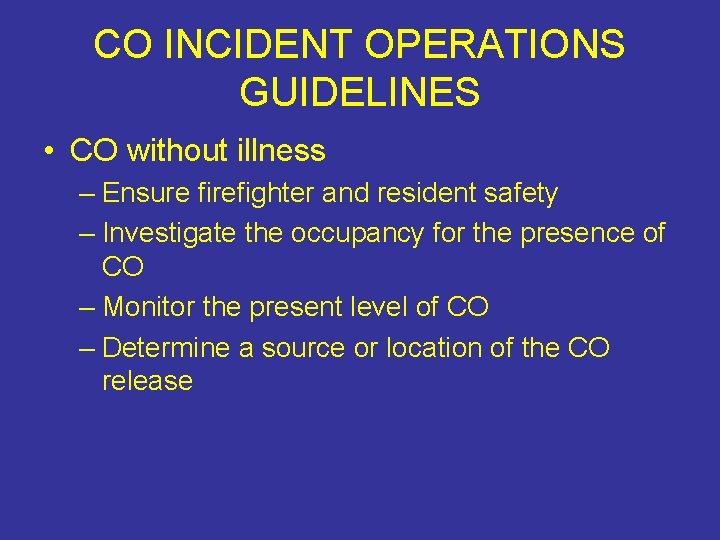 CO INCIDENT OPERATIONS GUIDELINES

• CO without illness

– Ensure firefighter and resident safety

– Investigate the occupancy for the presence of CO

– Monitor the present level of CO

– Determine a source or location of the CO release